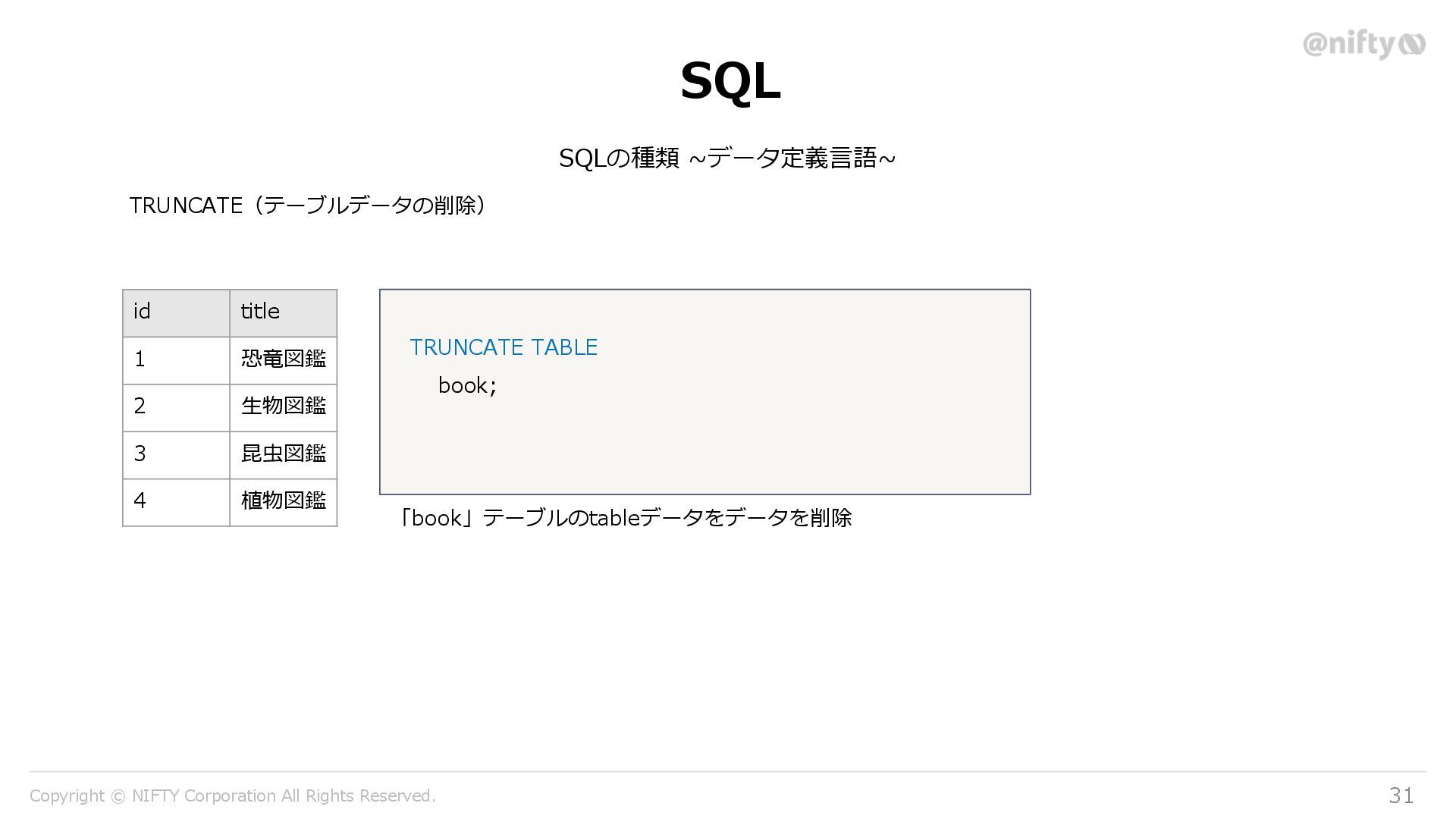 @nifty

SQL

SQLの種類 ~データ定義言語~

TRUNCATE（テーブルデータの削除）

| id | title |
|---|---|
| 1 | 恐竜図鑑 |
| 2 | 生物図鑑 |
| 3 | 昆虫図鑑 |
| 4 | 植物図鑑 |

TRUNCATE TABLE
book;

「book」テーブルのtableデータをデータを削除

Copyright © NIFTY Corporation All Rights Reserved.

31